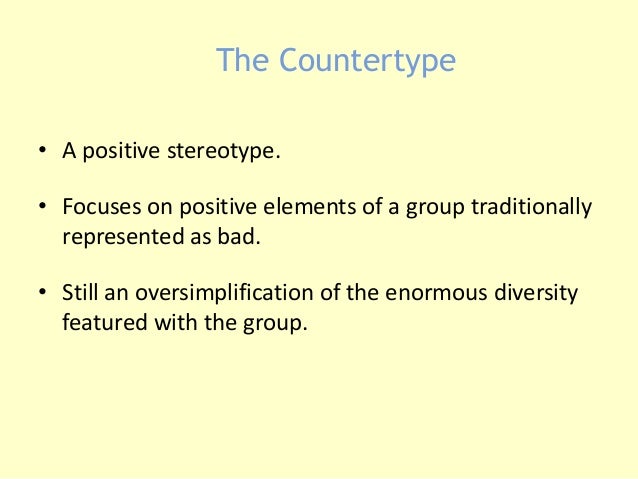 The Countertype

• A positive stereotype.

• Focuses on positive elements of a group traditionally represented as bad.

• Still an oversimplification of the enormous diversity featured with the group.